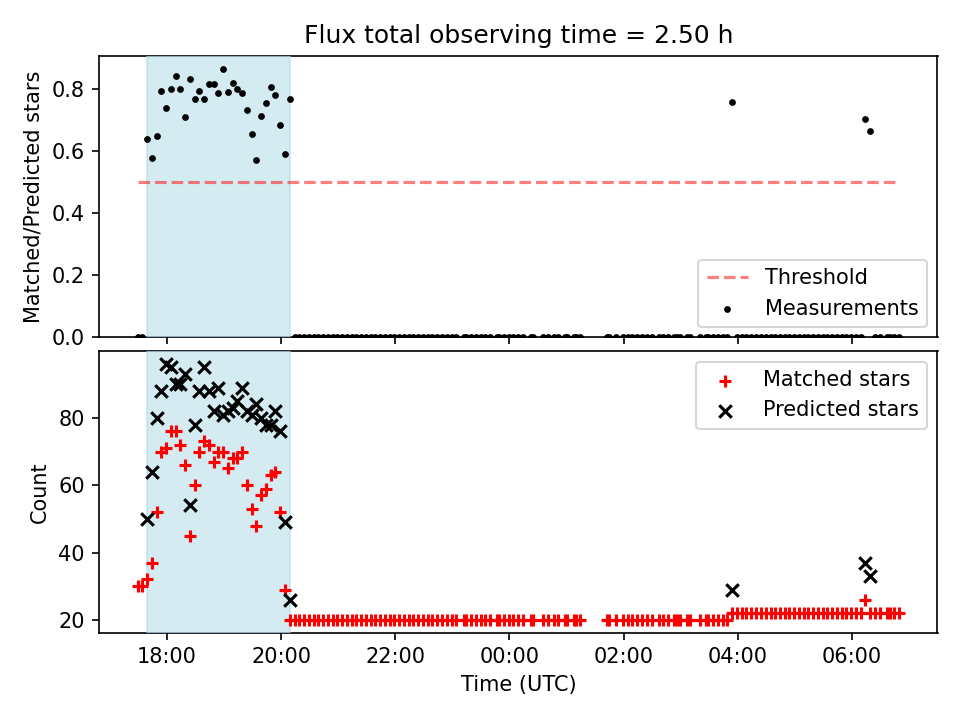 Flux total observing time = 2.50 h

Matched/Predicted stars

0.8
0.6
0.4
0.2
0.0

Threshold
Measurements

Count

80
60
40
20

Matched stars
Predicted stars

18:00
20:00
22:00
00:00
02:00
04:00
06:00

Time (UTC)